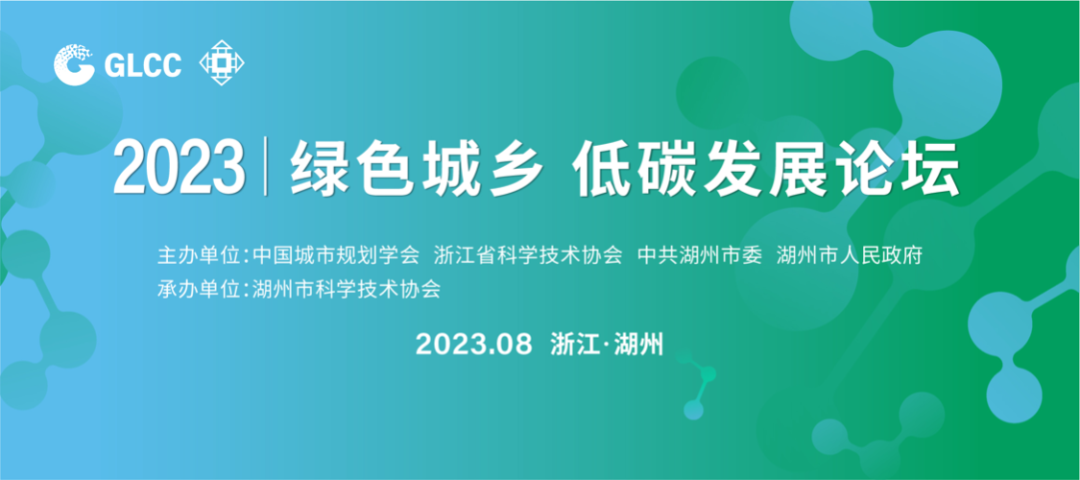 GLCC

2023 | 绿色城乡 低碳发展论坛

主办单位：中国城市规划学会 浙江省科学技术协会 中共湖州市委 湖州市人民政府
承办单位：湖州市科学技术协会

2023.08 浙江·湖州